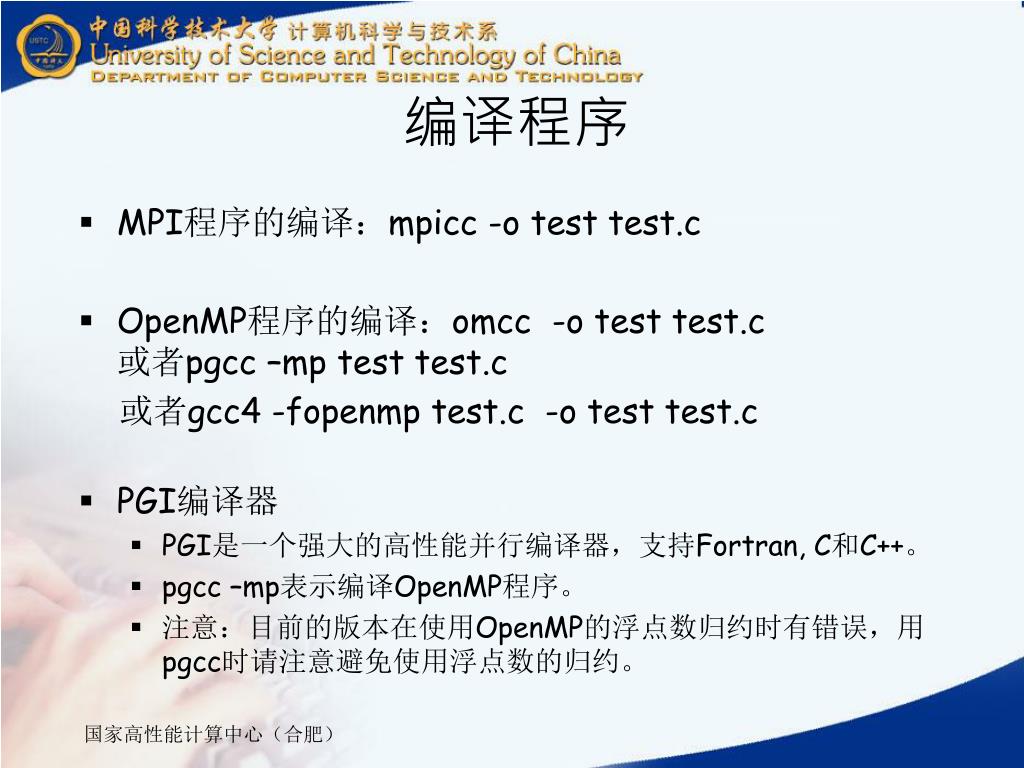 中国科学技术大学 计算机科学与技术系
University of Science and Technology of China
DEPARTMENT OF COMPUTER SCIENCE AND TECHNOLOGY

编译程序

▪ MPI程序的编译：mpicc -o test test.c

▪ OpenMP程序的编译：omcc -o test test.c
或者pgcc –mp test test.c
或者gcc4 -fopenmp test.c -o test test.c

▪ PGI编译器
▪ PGI是一个强大的高性能并行编译器，支持Fortran, C和C++。
▪ pgcc –mp表示编译OpenMP程序。
▪ 注意：目前的版本在使用OpenMP的浮点数归约时有错误，用pgcc时请注意避免使用浮点数的归约。

国家高性能计算中心（合肥）